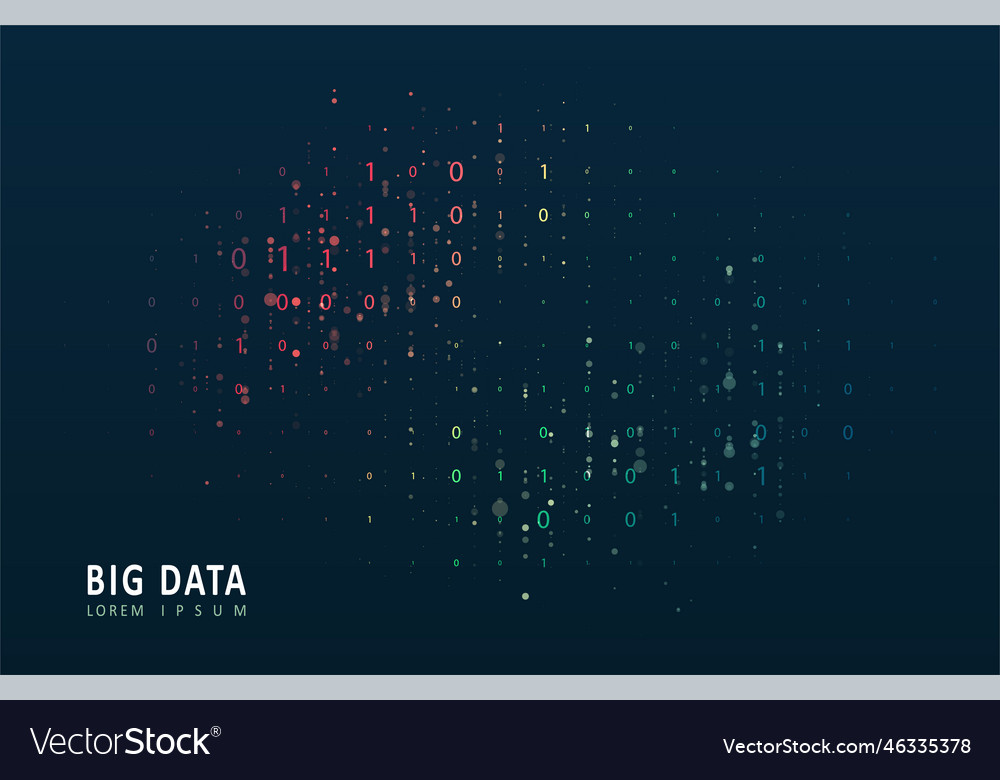 BIG DATA
LOREM IPSUM

VectorStock®
VectorStock.com/46335378